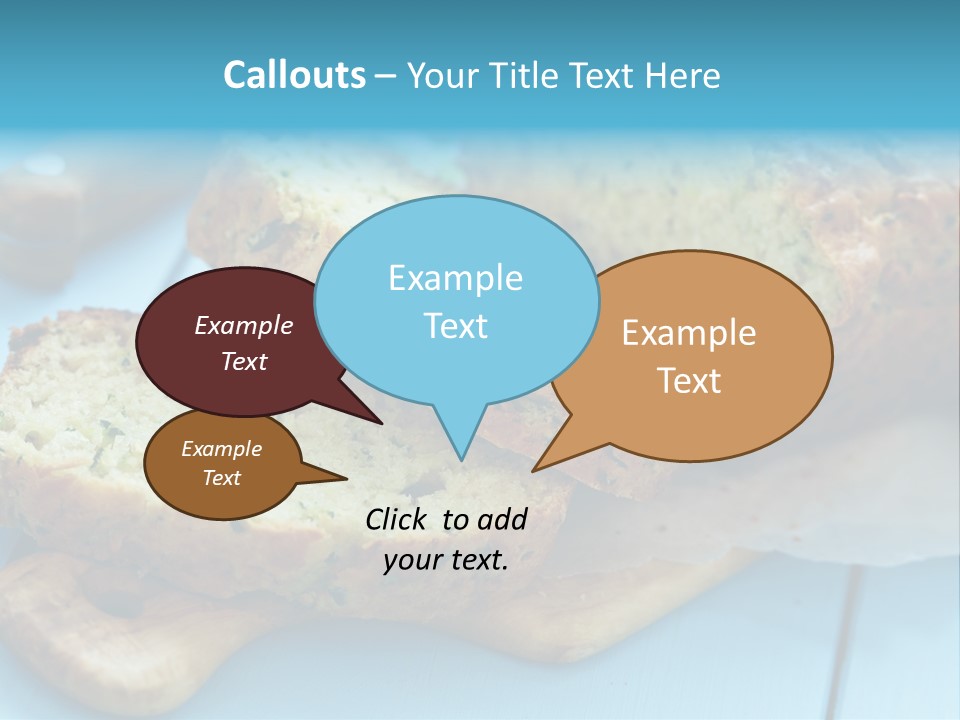 Callouts – Your Title Text Here

Example Text

Example Text

Example Text

Example Text

Click to add your text.